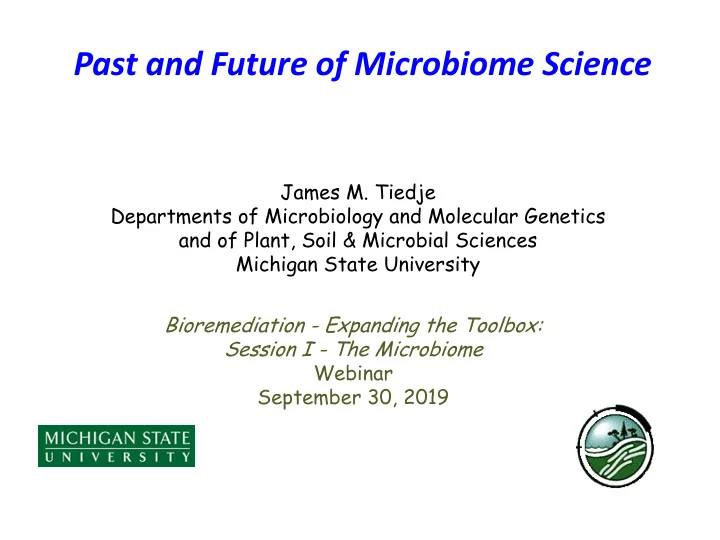 Past and Future of Microbiome Science

James M. Tiedje
Departments of Microbiology and Molecular Genetics
and of Plant, Soil & Microbial Sciences
Michigan State University

Bioremediation - Expanding the Toolbox:
Session I - The Microbiome
Webinar
September 30, 2019

MICHIGAN STATE
UNIVERSITY